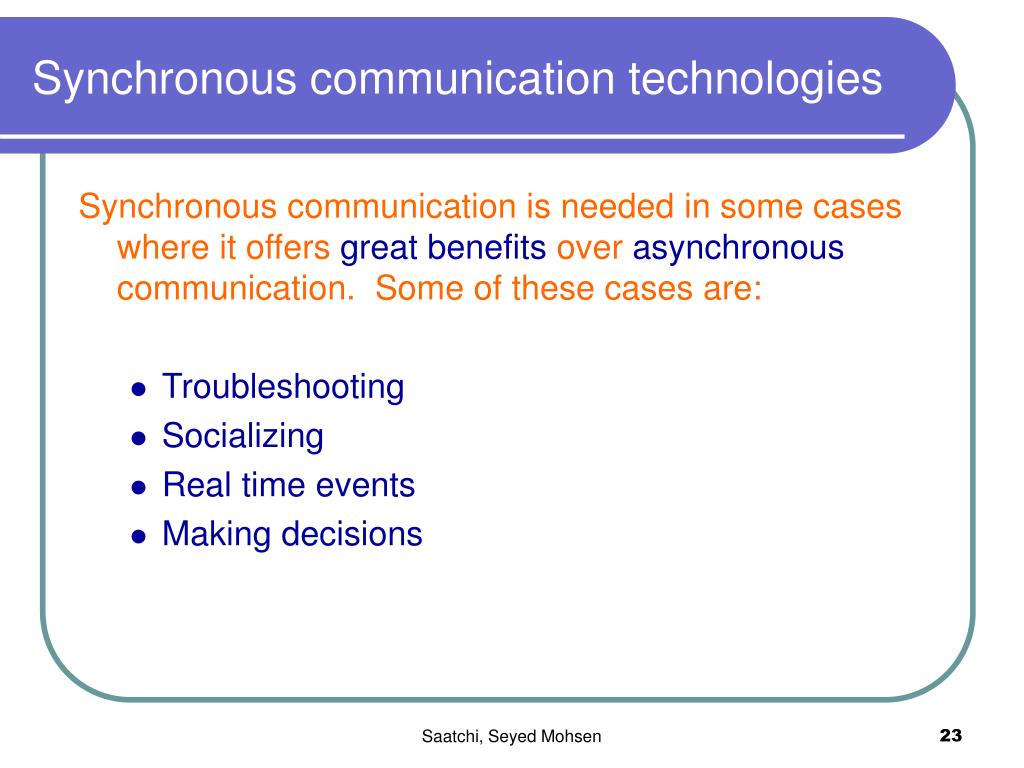 Synchronous communication technologies

Synchronous communication is needed in some cases where it offers great benefits over asynchronous communication. Some of these cases are:

- Troubleshooting
- Socializing
- Real time events
- Making decisions

Saatchi, Seyed Mohsen

23